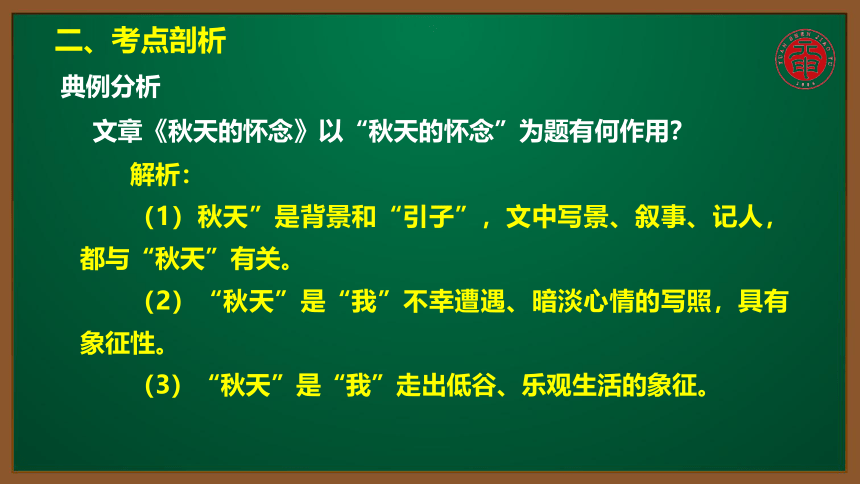 二、考点剖析

典例分析

文章《秋天的怀念》以“秋天的怀念”为题有何作用?

解析:

（1）秋天”是背景和“引子”，文中写景、叙事、记人，都与“秋天”有关。

（2）“秋天”是“我”不幸遭遇、暗淡心情的写照，具有象征性。

（3）“秋天”是“我”走出低谷、乐观生活的象征。